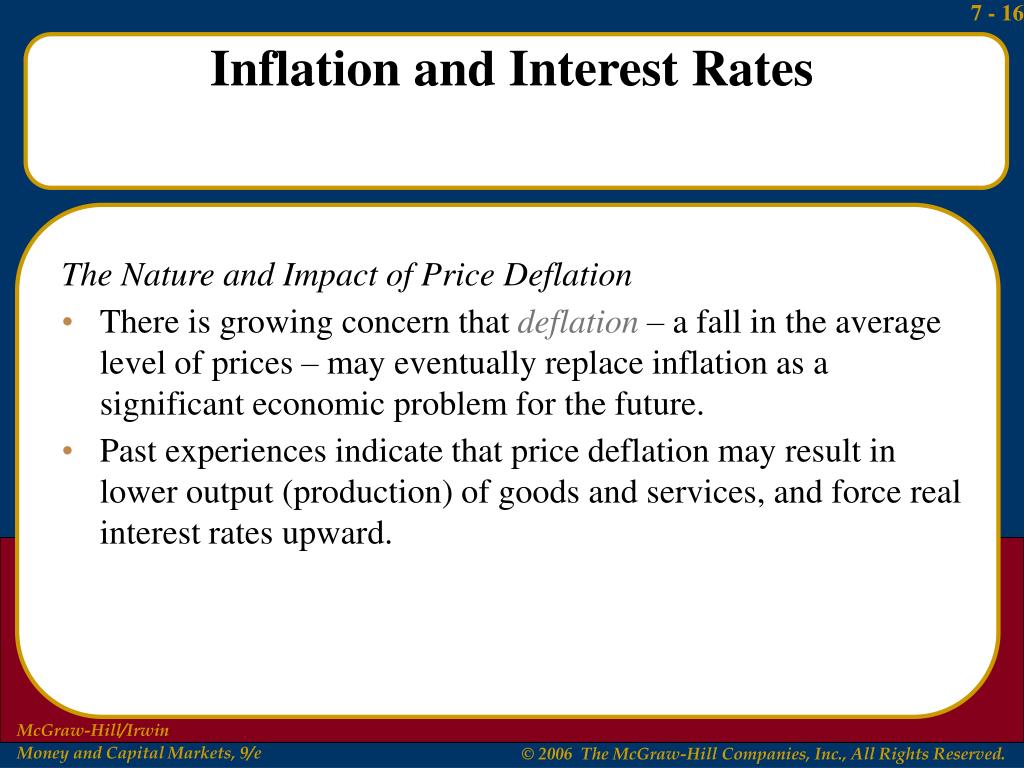 7 - 16

Inflation and Interest Rates

The Nature and Impact of Price Deflation

• There is growing concern that deflation – a fall in the average level of prices – may eventually replace inflation as a significant economic problem for the future.

• Past experiences indicate that price deflation may result in lower output (production) of goods and services, and force real interest rates upward.

McGraw-Hill/Irwin
Money and Capital Markets, 9/e

© 2006 The McGraw-Hill Companies, Inc., All Rights Reserved.